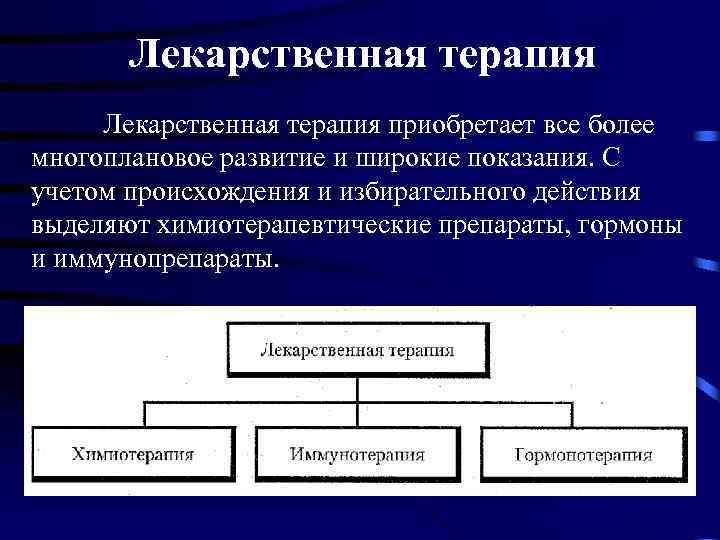 Лекарственная терапия

Лекарственная терапия приобретает все более многоплановое развитие и широкие показания. С учетом происхождения и избирательного действия выделяют химиотерапевтические препараты, гормоны и иммунопрепараты.

Лекарственная терапия

Химиотерапия

Иммунотерапия

Гормонотерапия